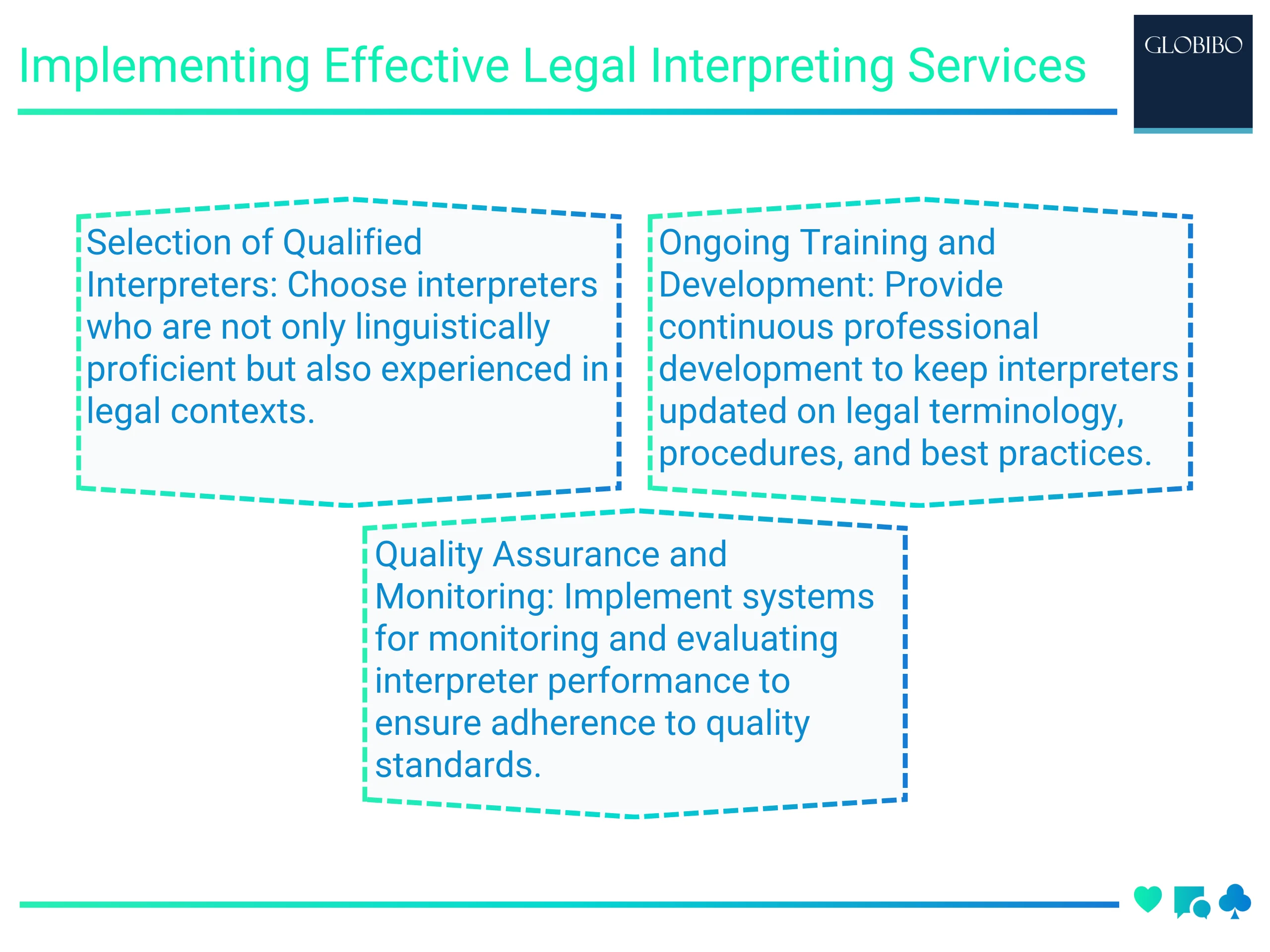 Implementing Effective Legal Interpreting Services

GLOBIBO

Selection of Qualified Interpreters: Choose interpreters who are not only linguistically proficient but also experienced in legal contexts.

Ongoing Training and Development: Provide continuous professional development to keep interpreters updated on legal terminology, procedures, and best practices.

Quality Assurance and Monitoring: Implement systems for monitoring and evaluating interpreter performance to ensure adherence to quality standards.